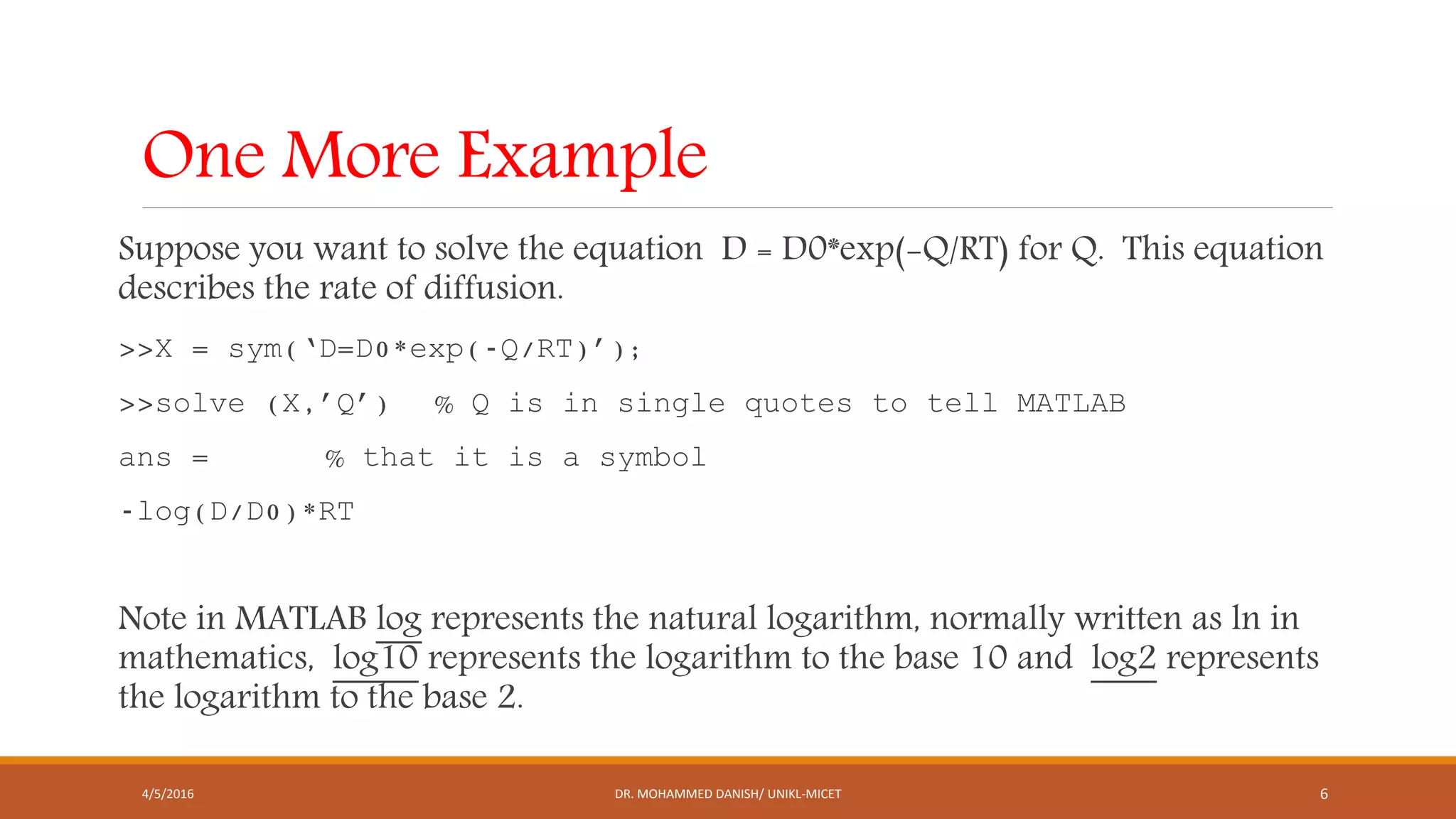 One More Example

Suppose you want to solve the equation D = D0*exp(-Q/RT) for Q. This equation describes the rate of diffusion.

>>X = sym('D=D0*exp(-Q/RT)');

>>solve (X,'Q') % Q is in single quotes to tell MATLAB

ans = % that it is a symbol

-log(D/D0)*RT

Note in MATLAB log represents the natural logarithm, normally written as ln in mathematics, log10 represents the logarithm to the base 10 and log2 represents the logarithm to the base 2.

4/5/2016

DR. MOHAMMED DANISH/ UNIKL-MICET

6